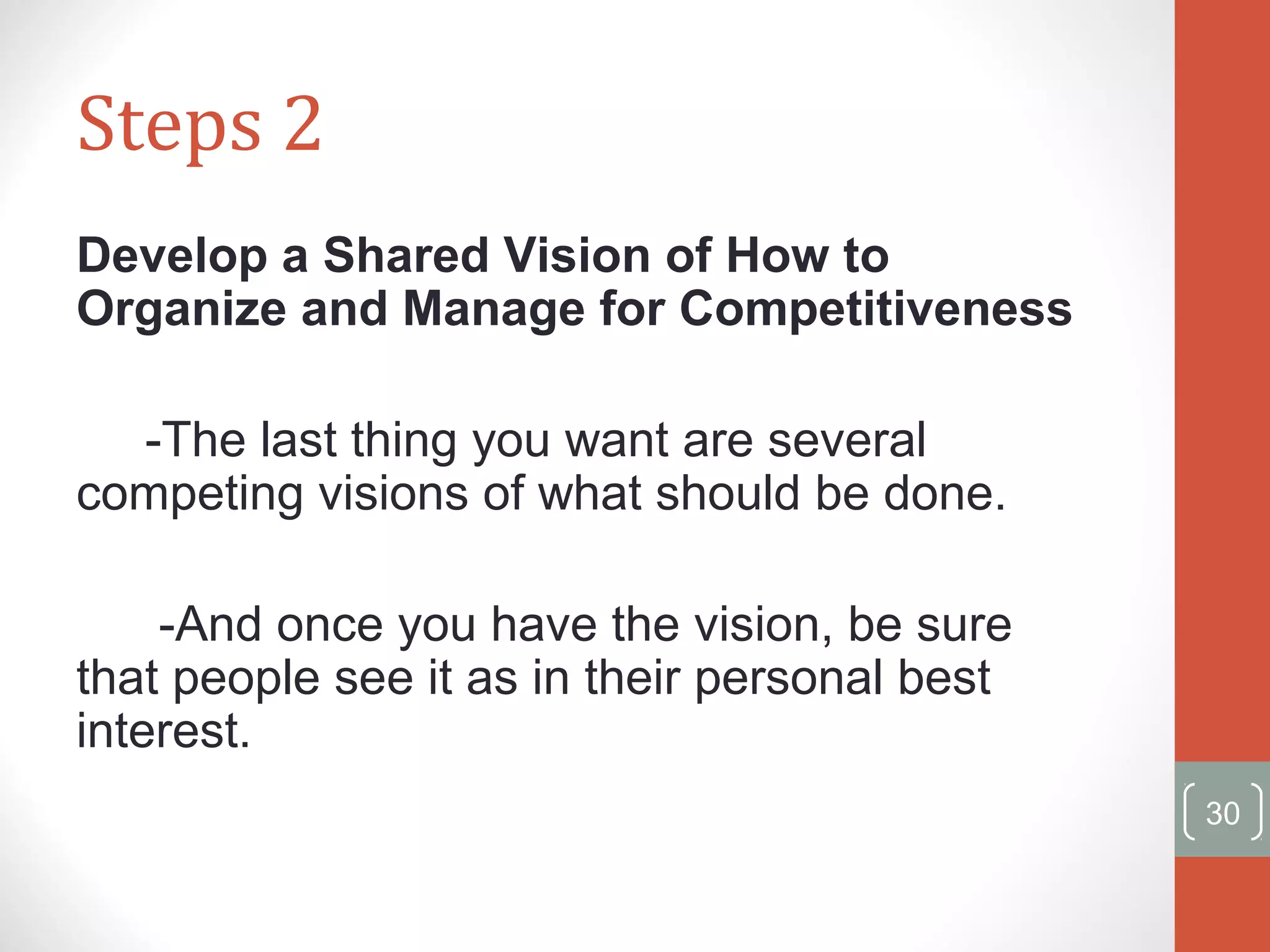 Steps 2

Develop a Shared Vision of How to Organize and Manage for Competitiveness

-The last thing you want are several competing visions of what should be done.

-And once you have the vision, be sure that people see it as in their personal best interest.

30